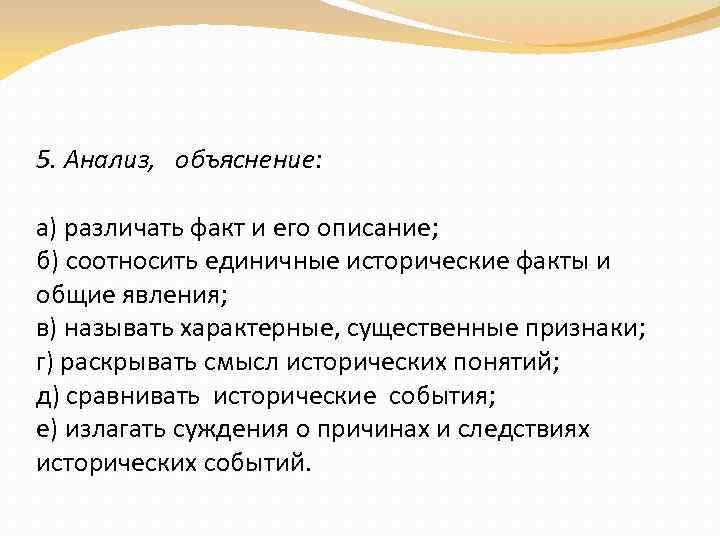 5. Анализ, объяснение:

а) различать факт и его описание;
б) соотносить единичные исторические факты и общие явления;
в) называть характерные, существенные признаки;
г) раскрывать смысл исторических понятий;
д) сравнивать исторические события;
е) излагать суждения о причинах и следствиях исторических событий.